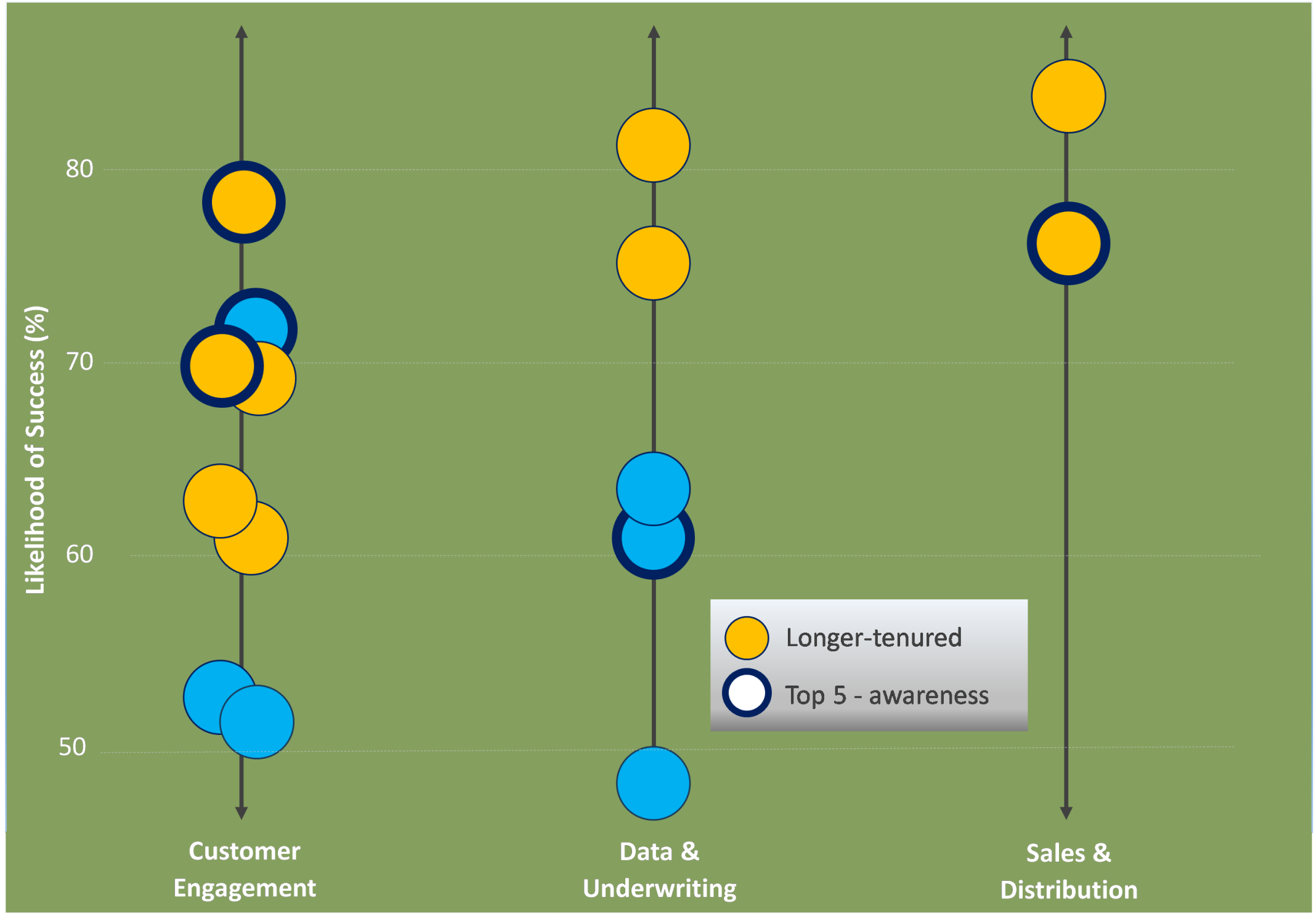 Likelihood of Success (%)

80

70

60

50

Longer-tenured

Top 5 - awareness

Customer Engagement

Data & Underwriting

Sales & Distribution